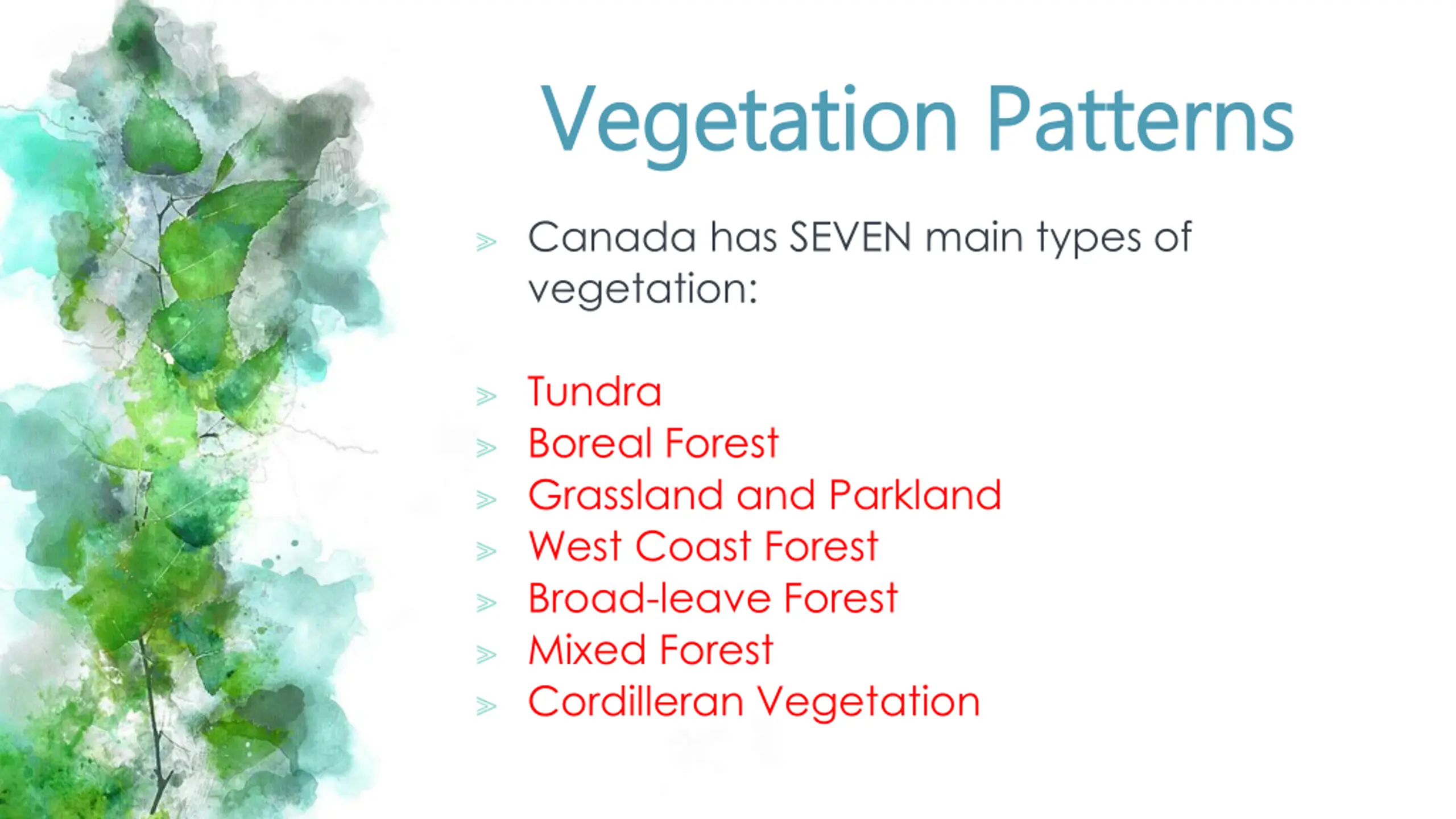 Vegetation Patterns

Canada has SEVEN main types of vegetation:

Tundra
Boreal Forest
Grassland and Parkland
West Coast Forest
Broad-leave Forest
Mixed Forest
Cordilleran Vegetation